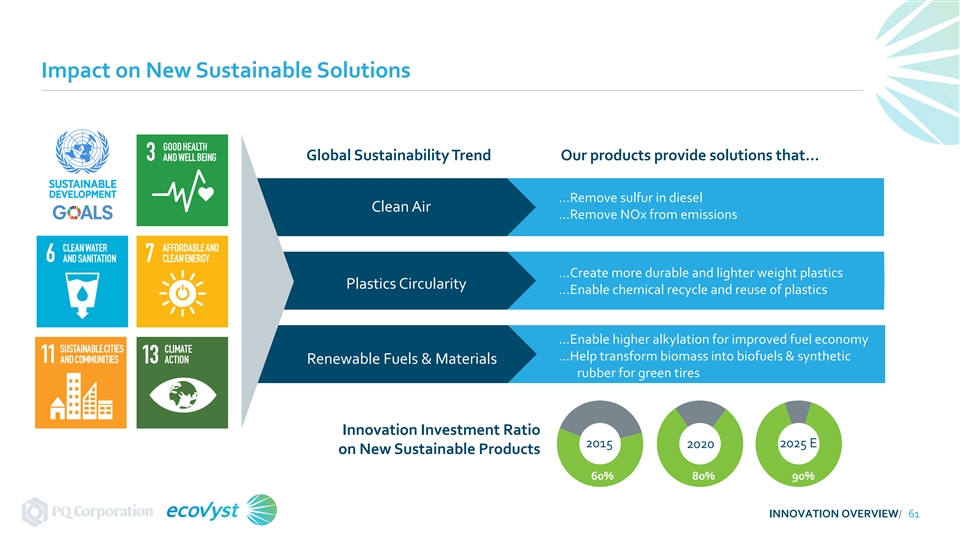 Impact on New Sustainable Solutions

SUSTAINABLE DEVELOPMENT GOALS

3 GOOD HEALTH AND WELL BEING

6 CLEAN WATER AND SANITATION

7 AFFORDABLE AND CLEAN ENERGY

11 SUSTAINABLE CITIES AND COMMUNITIES

13 CLIMATE ACTION

Global Sustainability Trend

Our products provide solutions that…

Clean Air

…Remove sulfur in diesel
…Remove NOx from emissions

Plastics Circularity

…Create more durable and lighter weight plastics
…Enable chemical recycle and reuse of plastics

Renewable Fuels & Materials

…Enable higher alkylation for improved fuel economy
…Help transform biomass into biofuels & synthetic rubber for green tires

Innovation Investment Ratio on New Sustainable Products

2015
60%

2020
80%

2025 E
90%

PQ Corporation ecovyst

INNOVATION OVERVIEW/ 61